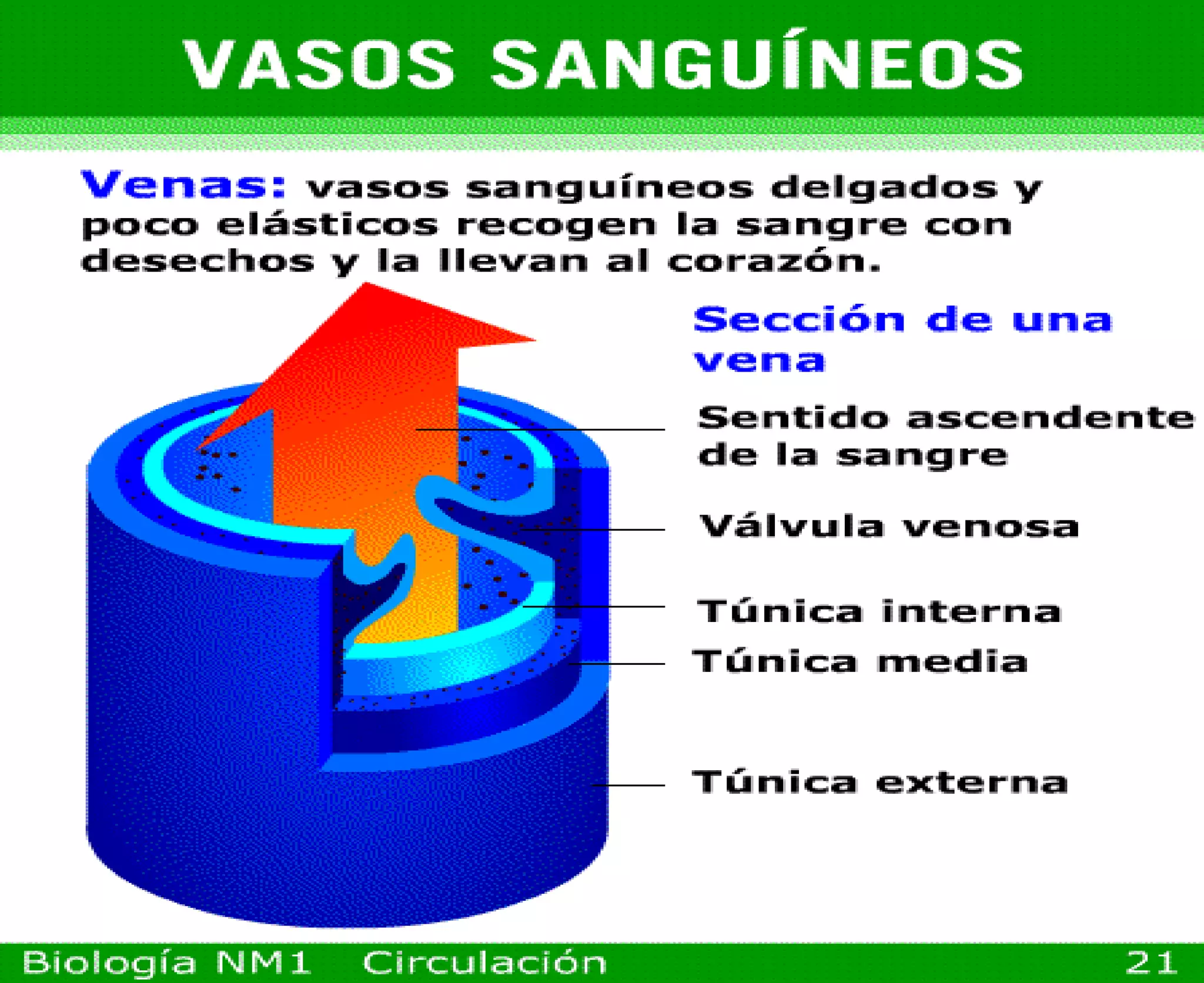 VASOS SANGUÍNEOS

Venas: vasos sanguíneos delgados y poco elásticos recogen la sangre con desechos y la llevan al corazón.

Sección de una vena

Sentido ascendente de la sangre

Válvula venosa

Túnica interna

Túnica media

Túnica externa

Biología NM1 Circulación 21